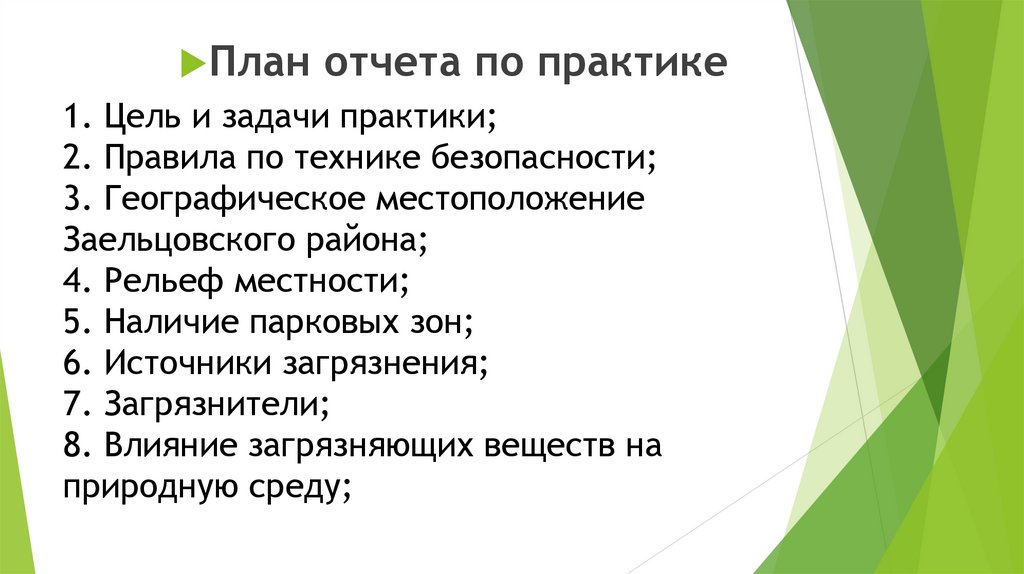 План отчета по практике

1. Цель и задачи практики;
2. Правила по технике безопасности;
3. Географическое местоположение Заельцовского района;
4. Рельеф местности;
5. Наличие парковых зон;
6. Источники загрязнения;
7. Загрязнители;
8. Влияние загрязняющих веществ на природную среду;